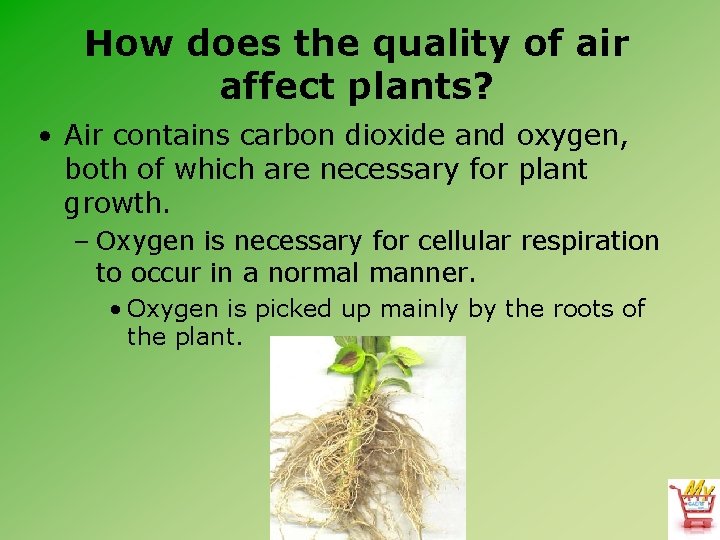 How does the quality of air affect plants?

• Air contains carbon dioxide and oxygen, both of which are necessary for plant growth.

– Oxygen is necessary for cellular respiration to occur in a normal manner.

• Oxygen is picked up mainly by the roots of the plant.

My